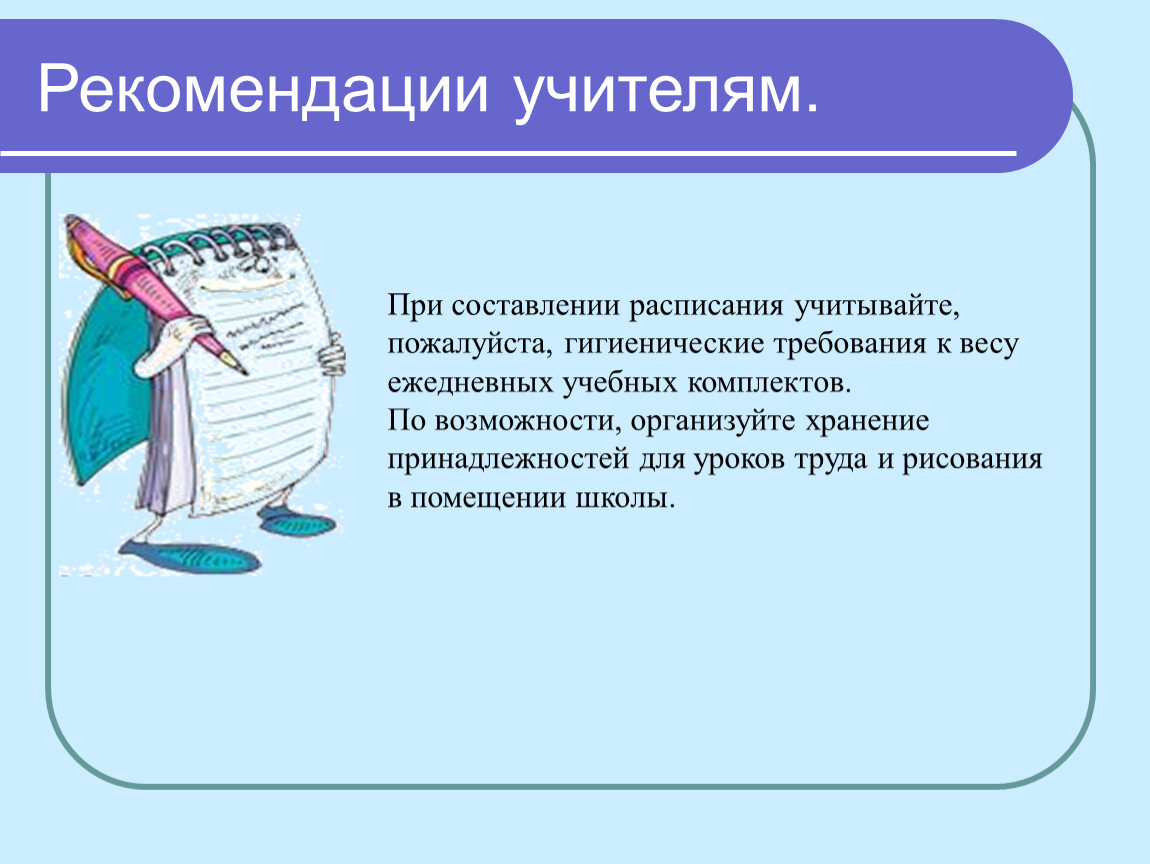 Рекомендации учителям.

При составлении расписания учитывайте, пожалуйста, гигиенические требования к весу ежедневных учебных комплектов.
По возможности, организуйте хранение принадлежностей для уроков труда и рисования в помещении школы.